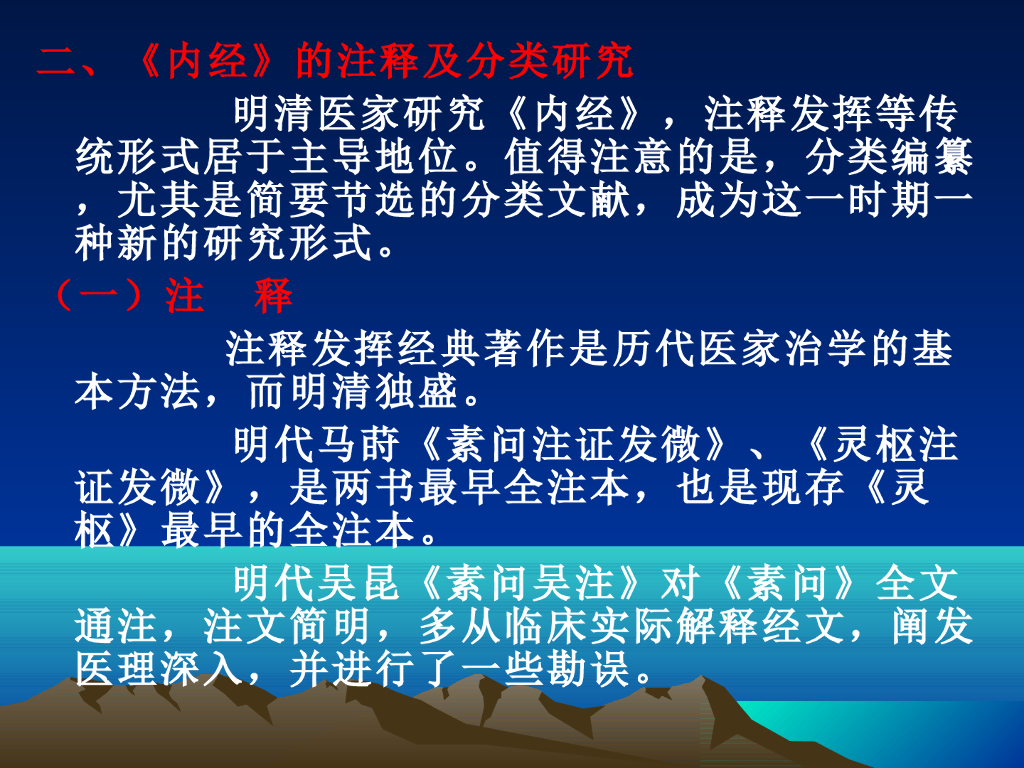 二、《内经》的注释及分类研究

明清医家研究《内经》，注释发挥等传统形式居于主导地位。值得注意的是，分类编纂，尤其是简要节选的分类文献，成为这一时期一种新的研究形式。

（一）注　释

注释发挥经典著作是历代医家治学的基本方法，而明清独盛。

明代马莳《素问注证发微》、《灵枢注证发微》，是两书最早全注本，也是现存《灵枢》最早的全注本。

明代吴昆《素问吴注》对《素问》全文通注，注文简明，多从临床实际解释经文，阐发医理深入，并进行了一些勘误。